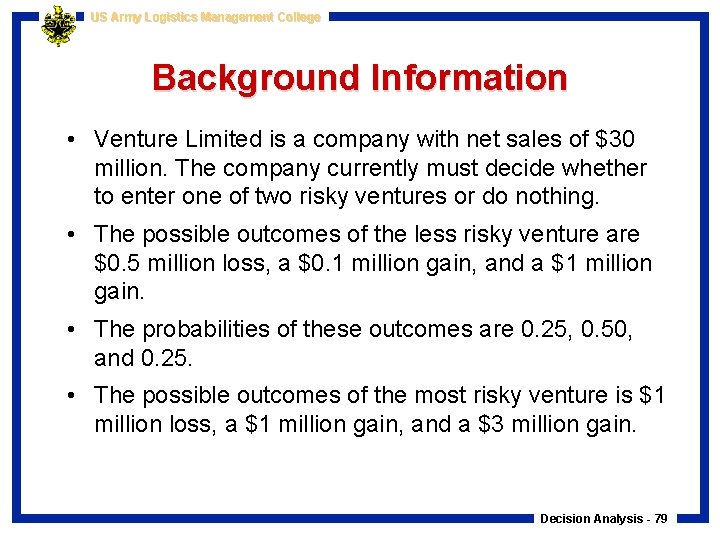 US Army Logistics Management College

Background Information

• Venture Limited is a company with net sales of \$30 million. The company currently must decide whether to enter one of two risky ventures or do nothing.

• The possible outcomes of the less risky venture are \$0.5 million loss, a \$0.1 million gain, and a \$1 million gain.

• The probabilities of these outcomes are 0.25, 0.50, and 0.25.

• The possible outcomes of the most risky venture is \$1 million loss, a \$1 million gain, and a \$3 million gain.

Decision Analysis - 79